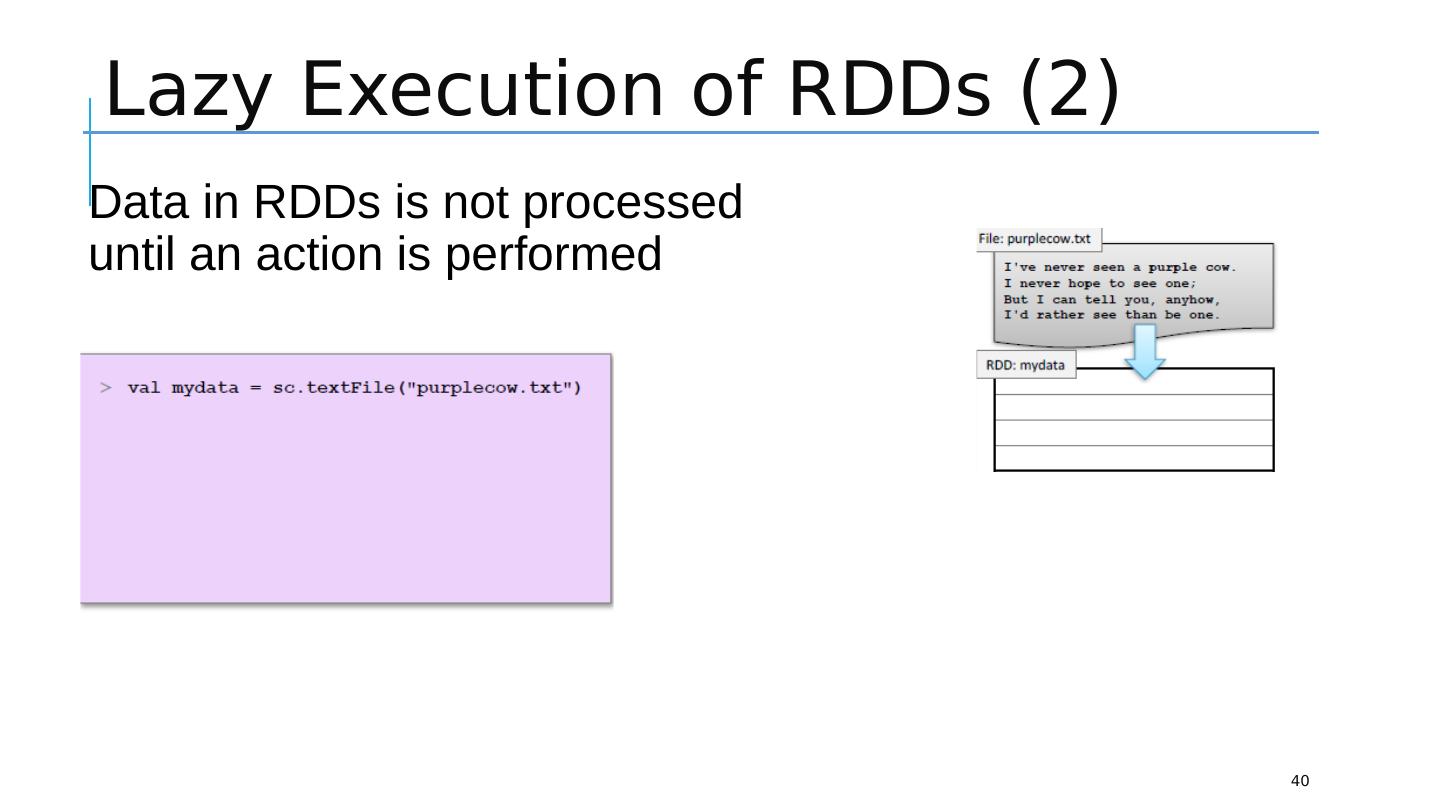 Lazy Execution of RDDs (2)

Data in RDDs is not processed until an action is performed

> val mydata = sc.textFile("purplecow.txt")

File: purplecow.txt

I've never seen a purple cow.
I never hope to see one;
But I can tell you, anyhow,
I'd rather see than be one.

RDD: mydata

40